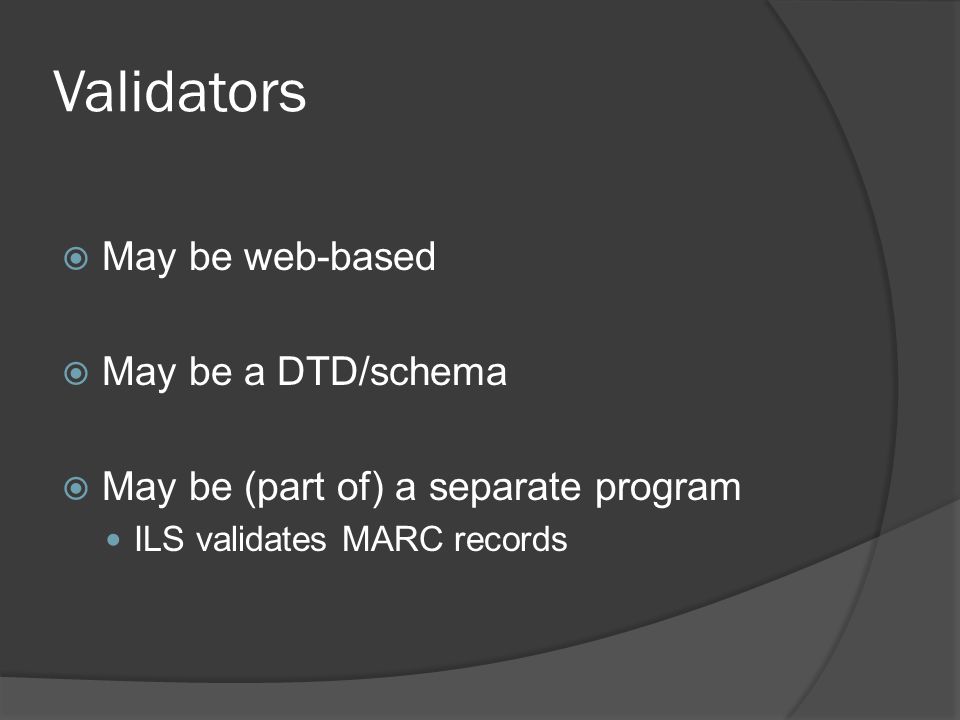 Validators

May be web-based

May be a DTD/schema

May be (part of) a separate program

ILS validates MARC records